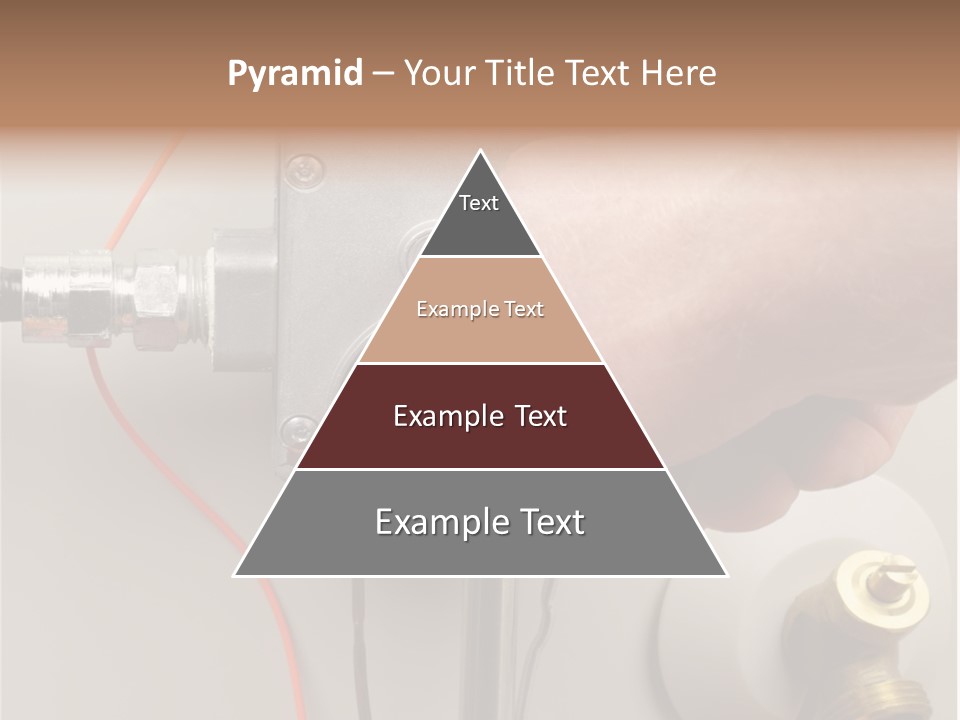 Pyramid – Your Title Text Here

Text

Example Text

Example Text

Example Text